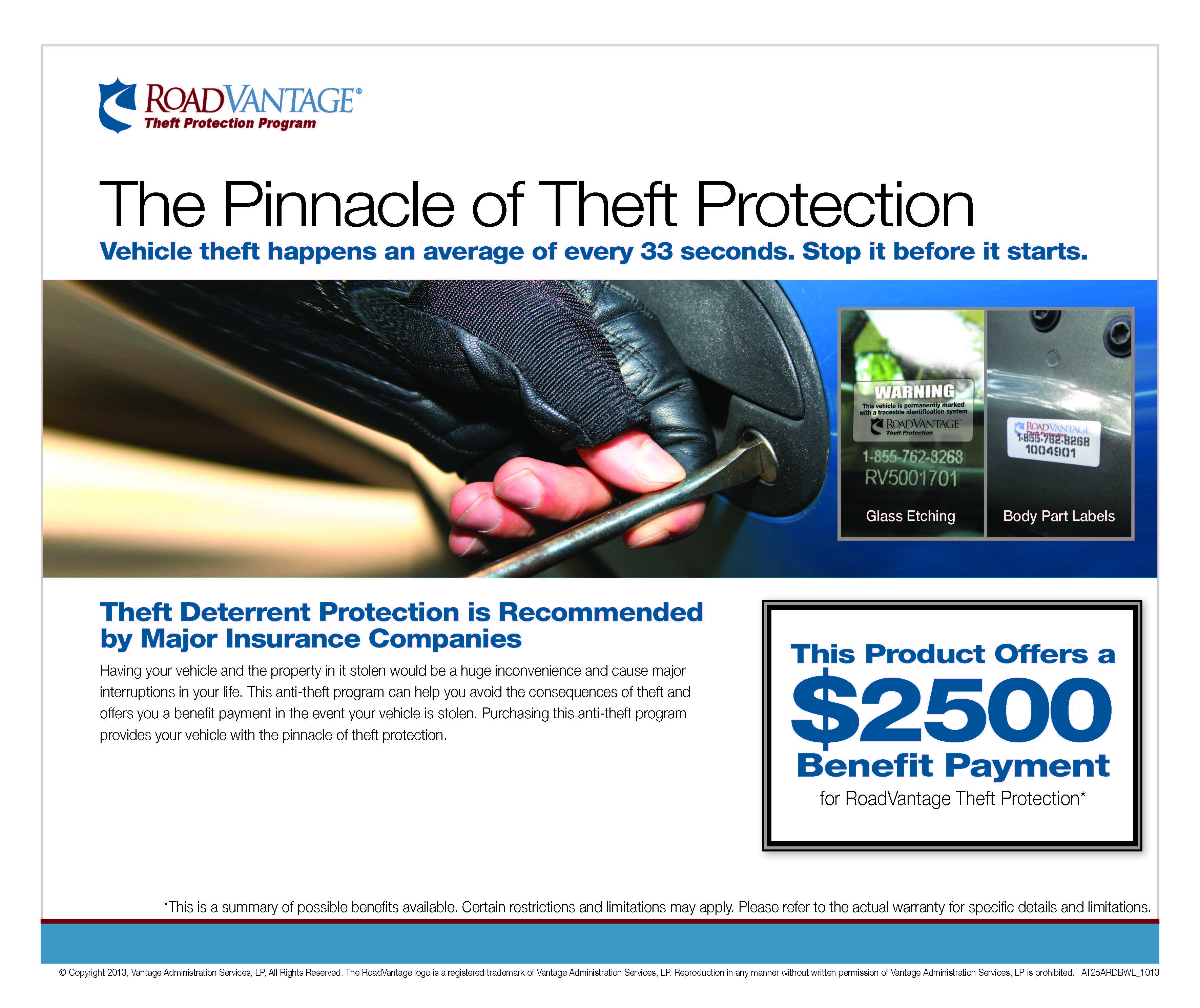 ROADVANTAGE®
Theft Protection Program

The Pinnacle of Theft Protection

Vehicle theft happens an average of every 33 seconds. Stop it before it starts.

WARNING
This vehicle is permanently marked with a traceable identification system
ROADVANTAGE
Theft Protection
1-855-762-8268
RV5001701

Glass Etching

ROADVANTAGE
Theft Protection
1-855-762-8268
1004901

Body Part Labels

Theft Deterrent Protection is Recommended by Major Insurance Companies

Having your vehicle and the property in it stolen would be a huge inconvenience and cause major interruptions in your life. This anti-theft program can help you avoid the consequences of theft and offers you a benefit payment in the event your vehicle is stolen. Purchasing this anti-theft program provides your vehicle with the pinnacle of theft protection.

This Product Offers a
$2500
Benefit Payment
for RoadVantage Theft Protection*

*This is a summary of possible benefits available. Certain restrictions and limitations may apply. Please refer to the actual warranty for specific details and limitations.

© Copyright 2013, Vantage Administration Services, LP, All Rights Reserved. The RoadVantage logo is a registered trademark of Vantage Administration Services, LP. Reproduction in any manner without written permission of Vantage Administration Services, LP is prohibited. AT25ARDBWL_1013